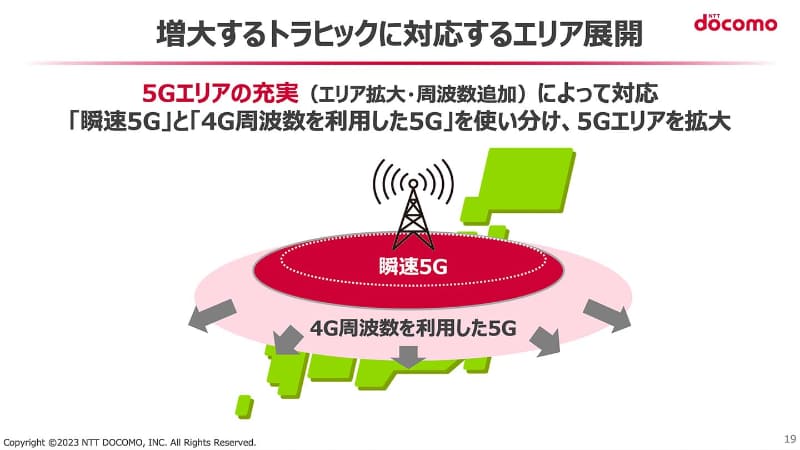 増大するトラヒックに対応するエリア展開

NTT docomo

5Gエリアの充実（エリア拡大・周波数追加）によって対応
「瞬速5G」と「4G周波数を利用した5G」を使い分け、5Gエリアを拡大

瞬速5G

4G周波数を利用した5G

Copyright ©2023 NTT DOCOMO, INC. All Rights Reserved.

19